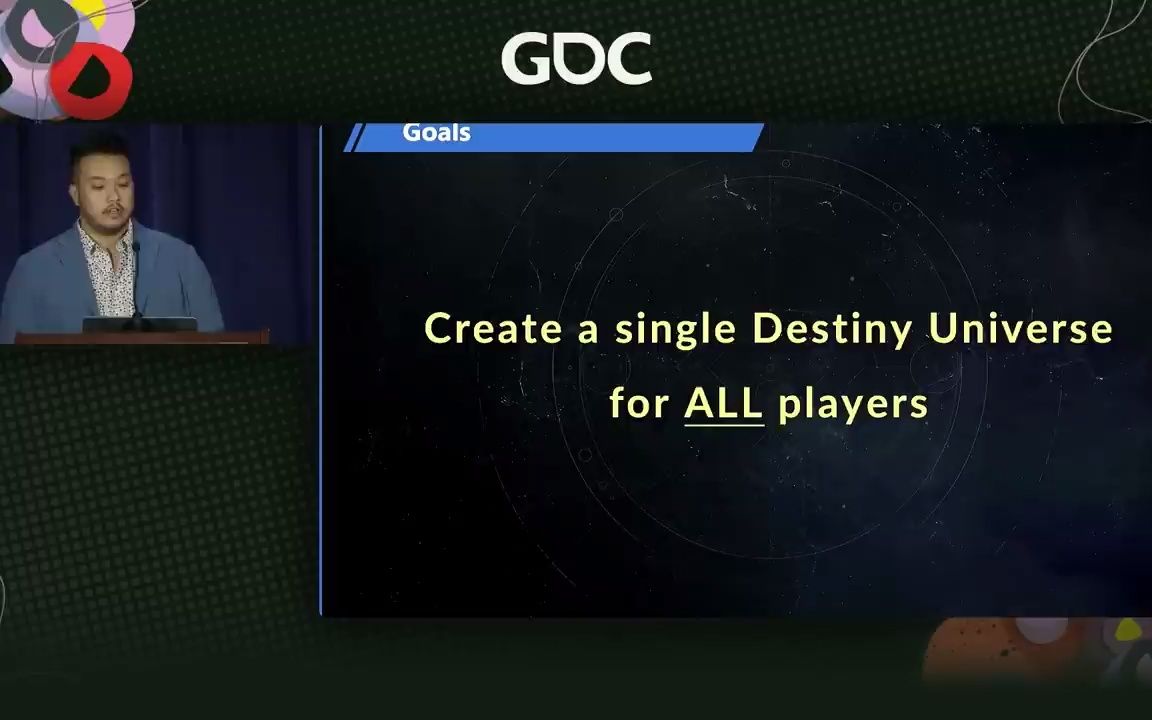 GDC

Goals

Create a single Destiny Universe for ALL players